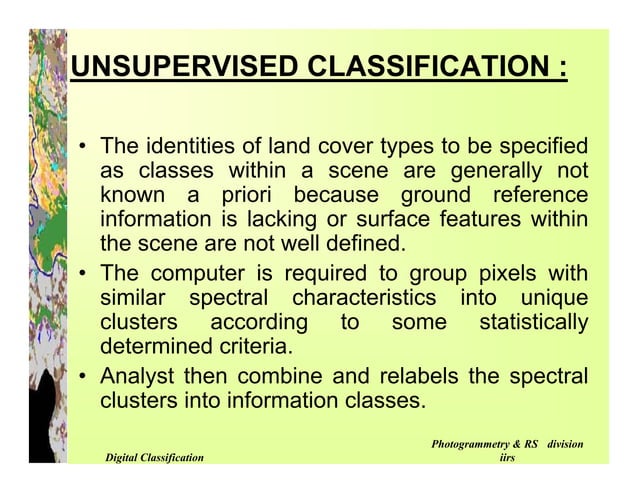 UNSUPERVISED CLASSIFICATION :

• The identities of land cover types to be specified as classes within a scene are generally not known a priori because ground reference information is lacking or surface features within the scene are not well defined.

• The computer is required to group pixels with similar spectral characteristics into unique clusters according to some statistically determined criteria.

• Analyst then combine and relabels the spectral clusters into information classes.

Digital Classification

Photogrammetry & RS division iirs